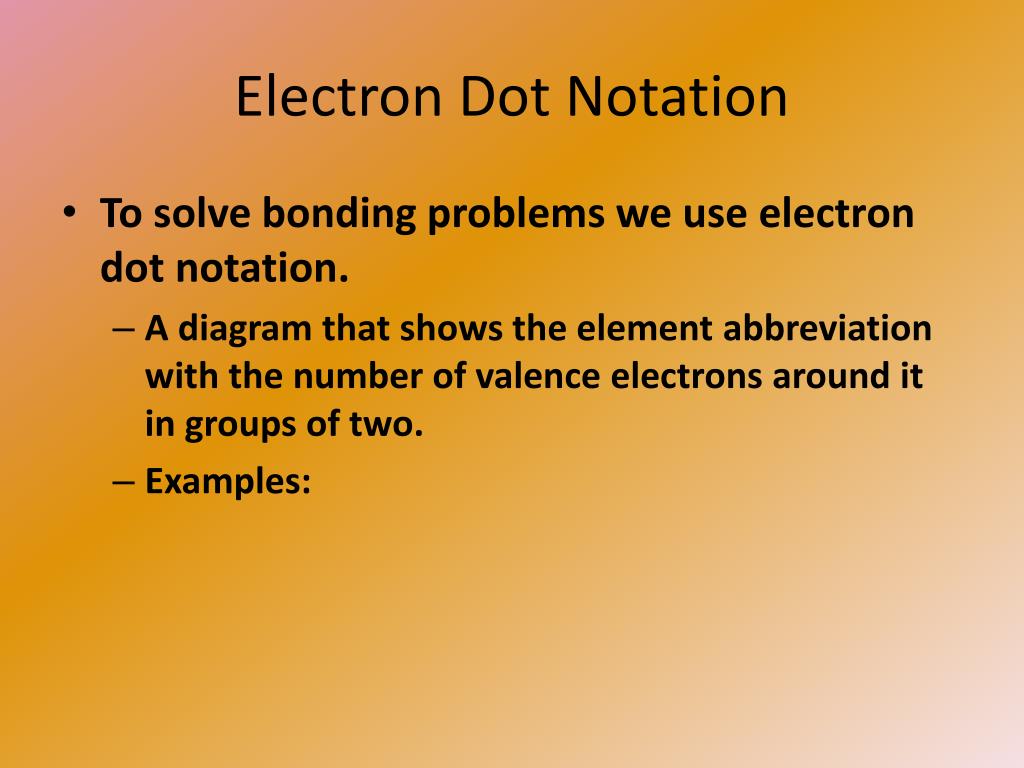 Electron Dot Notation

• To solve bonding problems we use electron dot notation.

– A diagram that shows the element abbreviation with the number of valence electrons around it in groups of two.

– Examples: